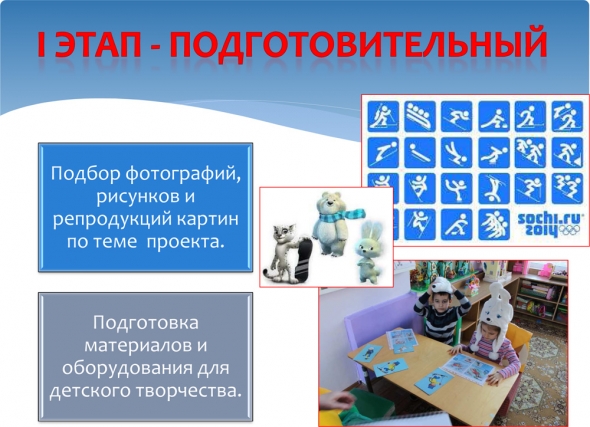 I ЭТАП - ПОДГОТОВИТЕЛЬНЫЙ

Подбор фотографий, рисунков и репродукций картин по теме проекта.

Подготовка материалов и оборудования для детского творчества.

sochi.ru 2014